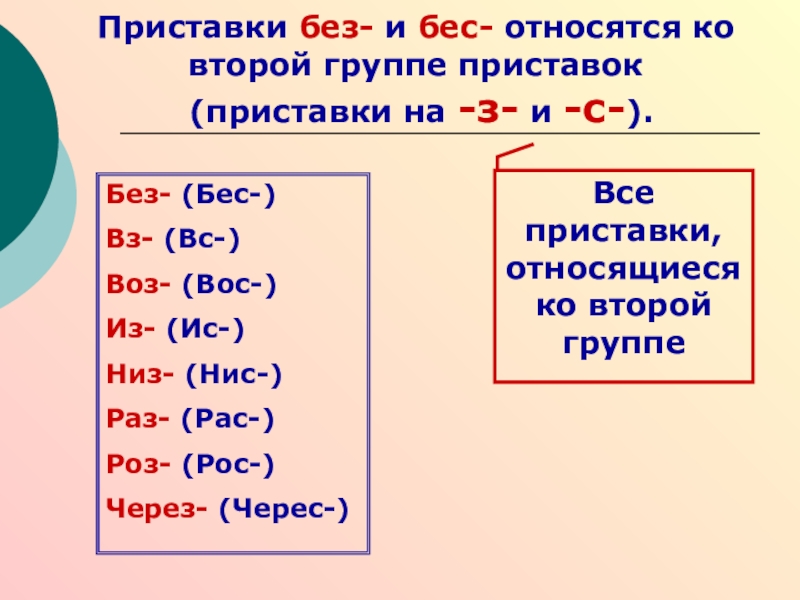 Приставки без- и бес- относятся ко второй группе приставок (приставки на -з- и -с-).

Без- (Бес-)
Вз- (Вс-)
Воз- (Вос-)
Из- (Ис-)
Низ- (Нис-)
Раз- (Рас-)
Роз- (Рос-)
Через- (Черес-)

Все приставки, относящиеся ко второй группе